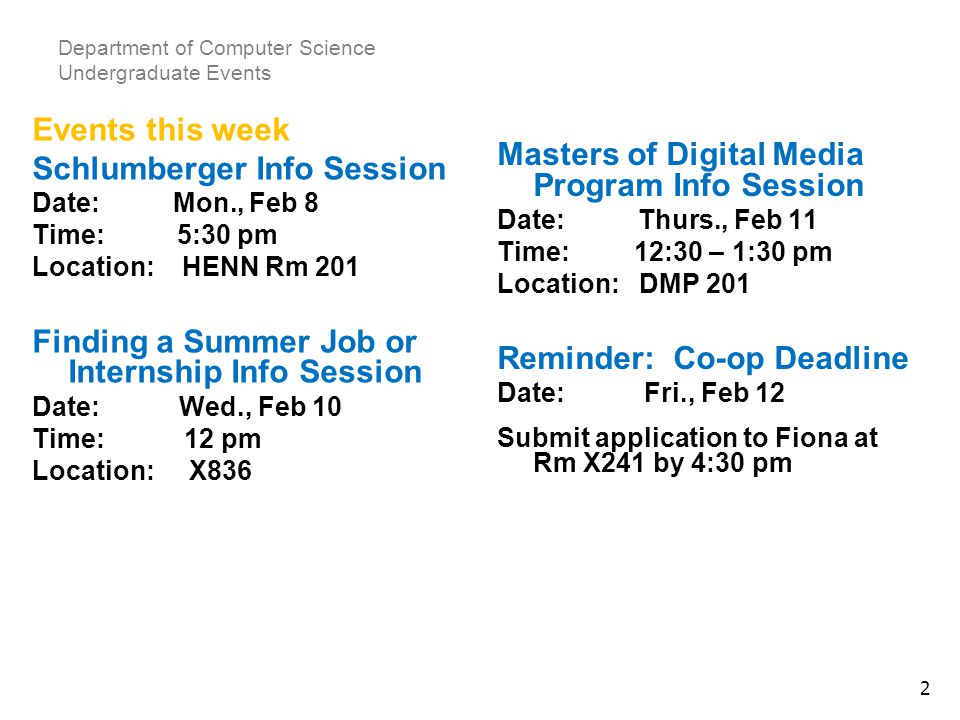 Department of Computer Science
Undergraduate Events

Events this week

Schlumberger Info Session
Date: Mon., Feb 8
Time: 5:30 pm
Location: HENN Rm 201

Finding a Summer Job or Internship Info Session
Date: Wed., Feb 10
Time: 12 pm
Location: X836

Masters of Digital Media Program Info Session
Date: Thurs., Feb 11
Time: 12:30 – 1:30 pm
Location: DMP 201

Reminder: Co-op Deadline
Date: Fri., Feb 12

Submit application to Fiona at Rm X241 by 4:30 pm

2